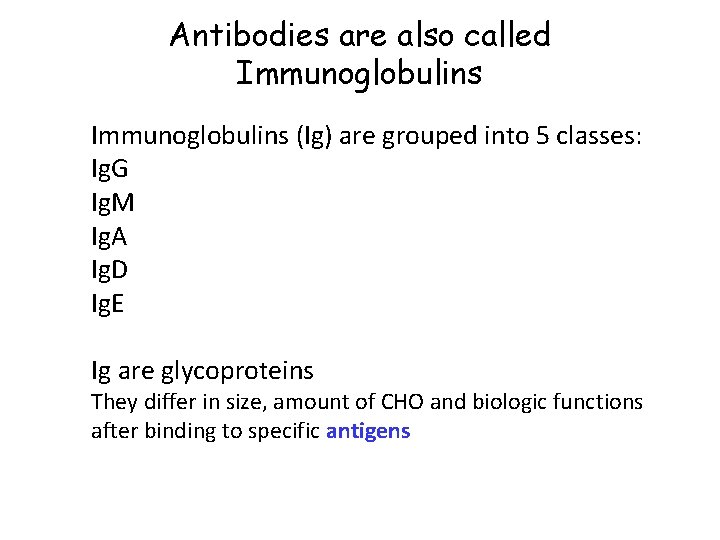 Antibodies are also called Immunoglobulins

Immunoglobulins (Ig) are grouped into 5 classes:
IgG
IgM
IgA
IgD
IgE

Ig are glycoproteins
They differ in size, amount of CHO and biologic functions after binding to specific antigens